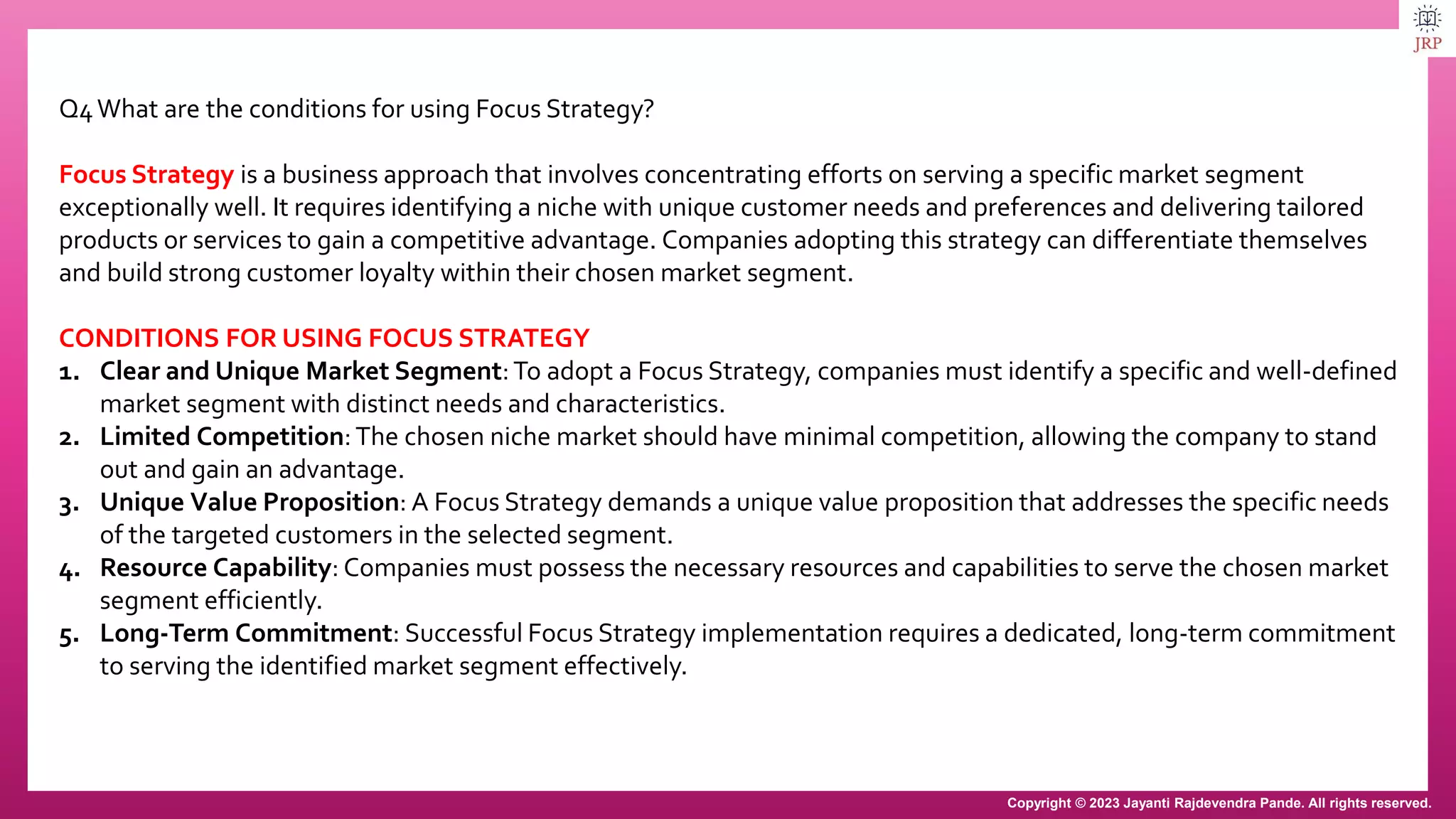 JRP

Q4 What are the conditions for using Focus Strategy?

Focus Strategy is a business approach that involves concentrating efforts on serving a specific market segment exceptionally well. It requires identifying a niche with unique customer needs and preferences and delivering tailored products or services to gain a competitive advantage. Companies adopting this strategy can differentiate themselves and build strong customer loyalty within their chosen market segment.

CONDITIONS FOR USING FOCUS STRATEGY
1. Clear and Unique Market Segment: To adopt a Focus Strategy, companies must identify a specific and well-defined market segment with distinct needs and characteristics.
2. Limited Competition: The chosen niche market should have minimal competition, allowing the company to stand out and gain an advantage.
3. Unique Value Proposition: A Focus Strategy demands a unique value proposition that addresses the specific needs of the targeted customers in the selected segment.
4. Resource Capability: Companies must possess the necessary resources and capabilities to serve the chosen market segment efficiently.
5. Long-Term Commitment: Successful Focus Strategy implementation requires a dedicated, long-term commitment to serving the identified market segment effectively.

Copyright © 2023 Jayanti Rajdevendra Pande. All rights reserved.